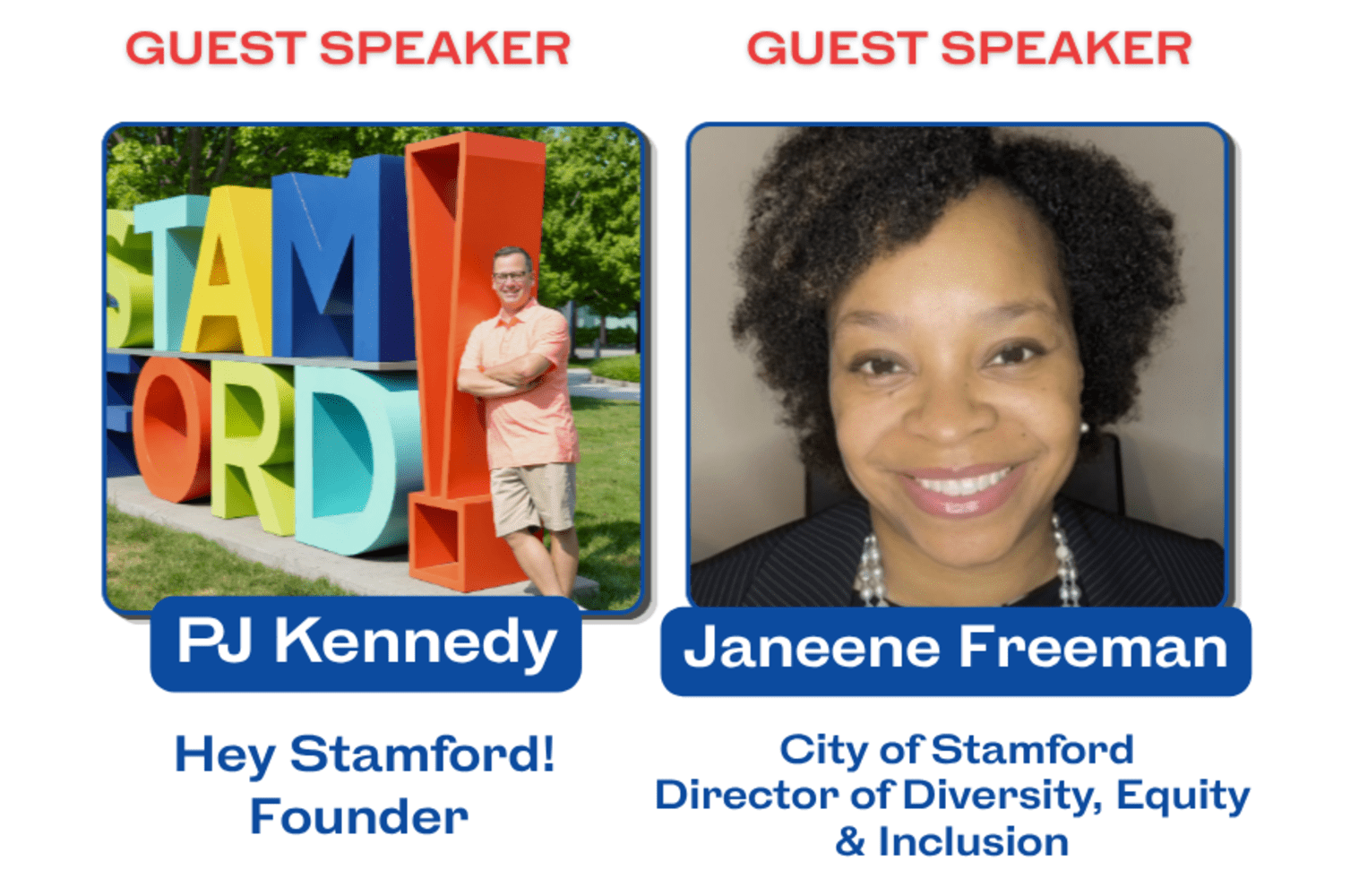 GUEST SPEAKER

STAMFORD!

PJ Kennedy

Hey Stamford! Founder

GUEST SPEAKER

Janeene Freeman

City of Stamford Director of Diversity, Equity & Inclusion